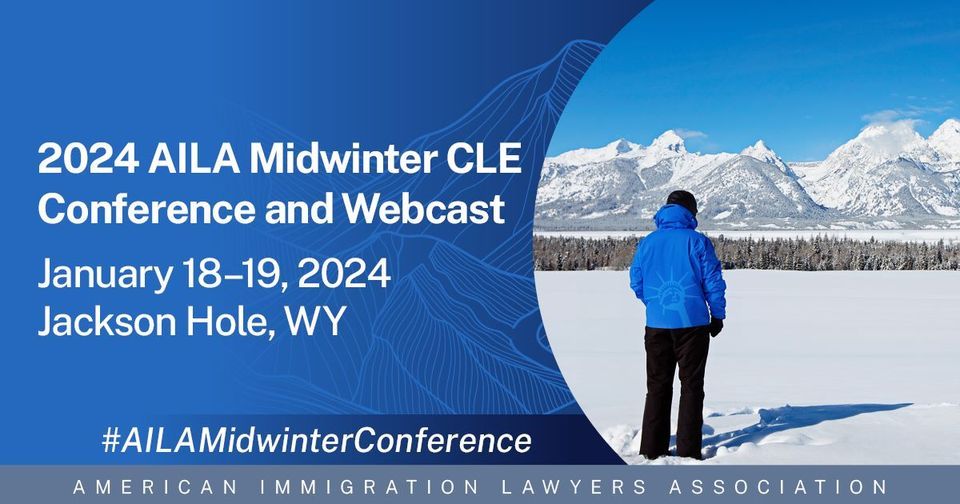 2024 AILA Midwinter CLE Conference and Webcast

January 18–19, 2024
Jackson Hole, WY

#AILAMidwinterConference

AMERICAN IMMIGRATION LAWYERS ASSOCIATION